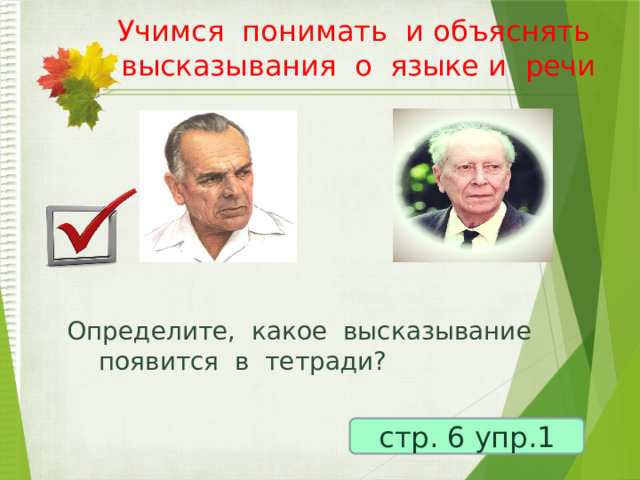 Учимся понимать и объяснять высказывания о языке и речи

Определите, какое высказывание появится в тетради?

стр. 6 упр.1